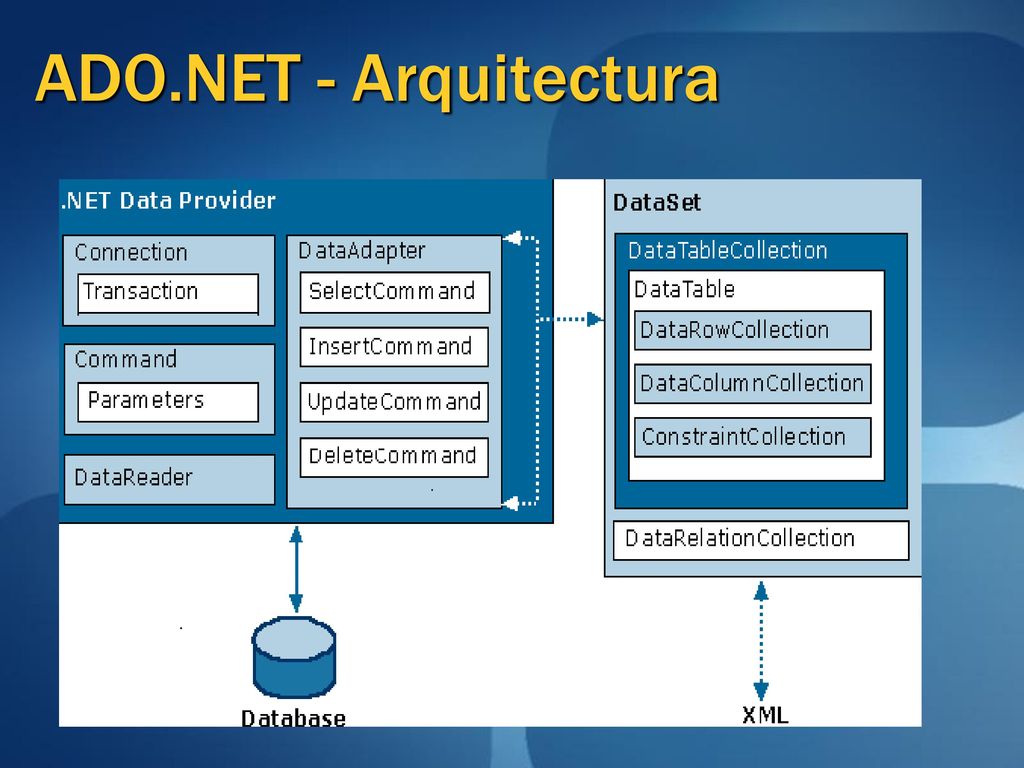 ADO.NET - Arquitectura

.NET Data Provider

Connection

Transaction

Command

Parameters

DataReader

DataAdapter

SelectCommand

InsertCommand

UpdateCommand

DeleteCommand

DataSet

DataTableCollection

DataTable

DataRowCollection

DataColumnCollection

ConstraintCollection

DataRelationCollection

Database

XML